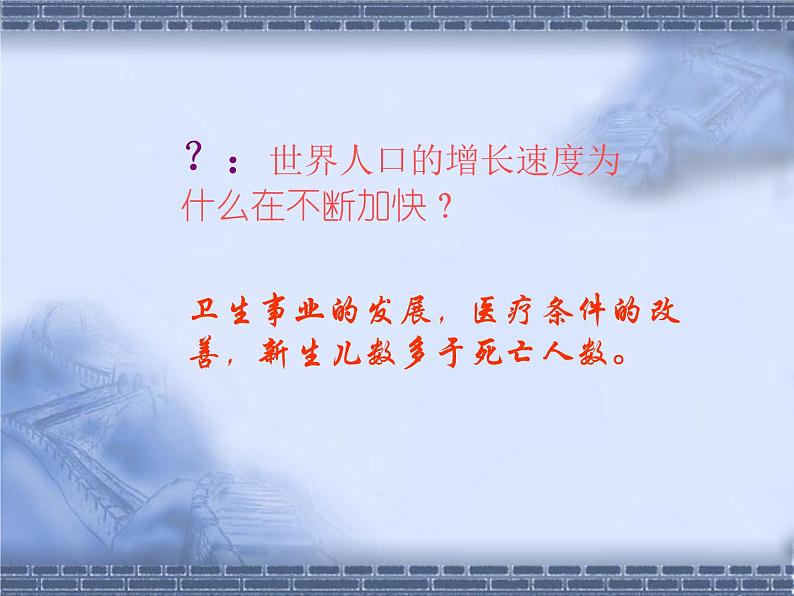 ？：世界人口的增长速度为什么在不断加快？

卫生事业的发展，医疗条件的改善，新生儿数多于死亡人数。